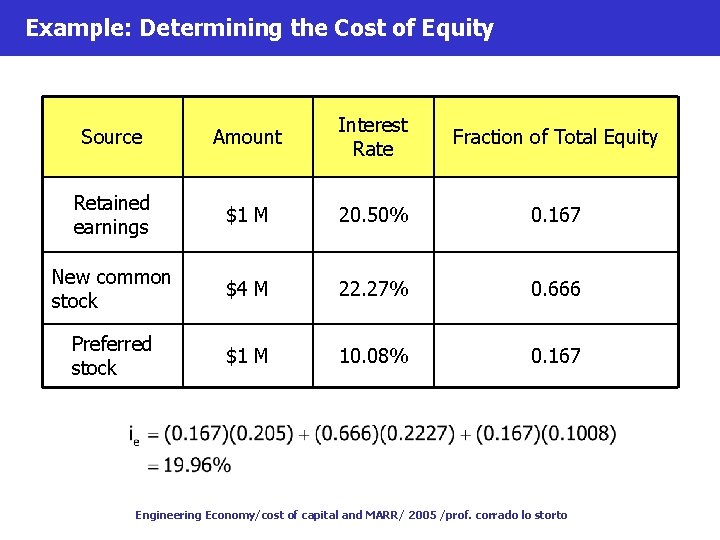 Example: Determining the Cost of Equity

| Source | Amount | Interest Rate | Fraction of Total Equity |
|---|---|---|---|
| Retained earnings | \$1 M | 20.50% | 0.167 |
| New common stock | \$4 M | 22.27% | 0.666 |
| Preferred stock | \$1 M | 10.08% | 0.167 |

$i_e = (0.167)(0.205) + (0.666)(0.2227) + (0.167)(0.1008)$
$= 19.96\%$

Engineering Economy/cost of capital and MARR/ 2005 /prof. corrado lo storto